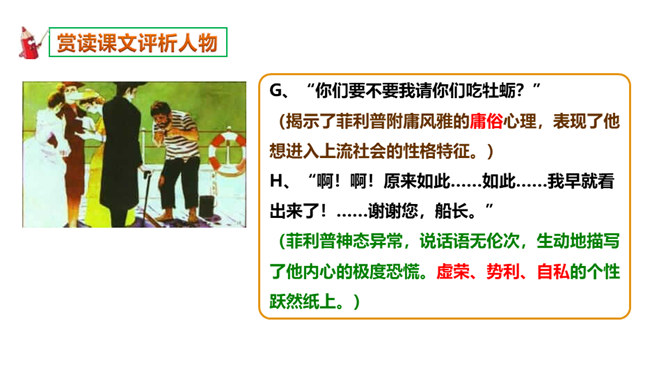 赏读课文评析人物

G、“你们要不要我请你们吃牡蛎？”

（揭示了菲利普附庸风雅的庸俗心理，表现了他想进入上流社会的性格特征。）

H、“啊！啊！原来如此……如此……我早就看出来了！……谢谢您，船长。”

（菲利普神态异常，说话语无伦次，生动地描写了他内心的极度恐慌。虚荣、势利、自私的个性跃然纸上。）